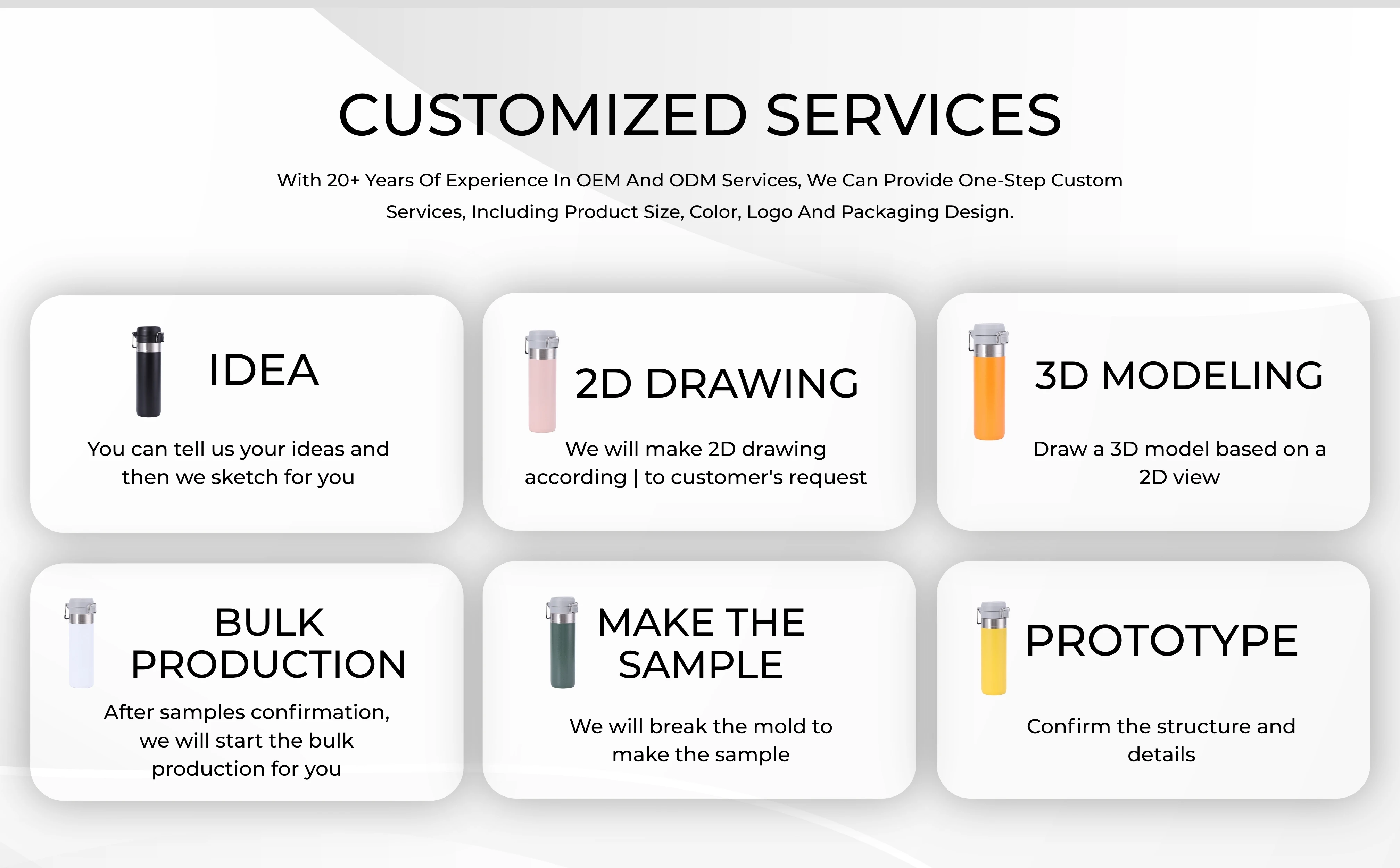 CUSTOMIZED SERVICES

With 20+ Years Of Experience In OEM And ODM Services, We Can Provide One-Step Custom Services, Including Product Size, Color, Logo And Packaging Design.

IDEA

You can tell us your ideas and then we sketch for you

2D DRAWING

We will make 2D drawing according | to customer's request

3D MODELING

Draw a 3D model based on a 2D view

BULK PRODUCTION

After samples confirmation, we will start the bulk production for you

MAKE THE SAMPLE

We will break the mold to make the sample

PROTOTYPE

Confirm the structure and details